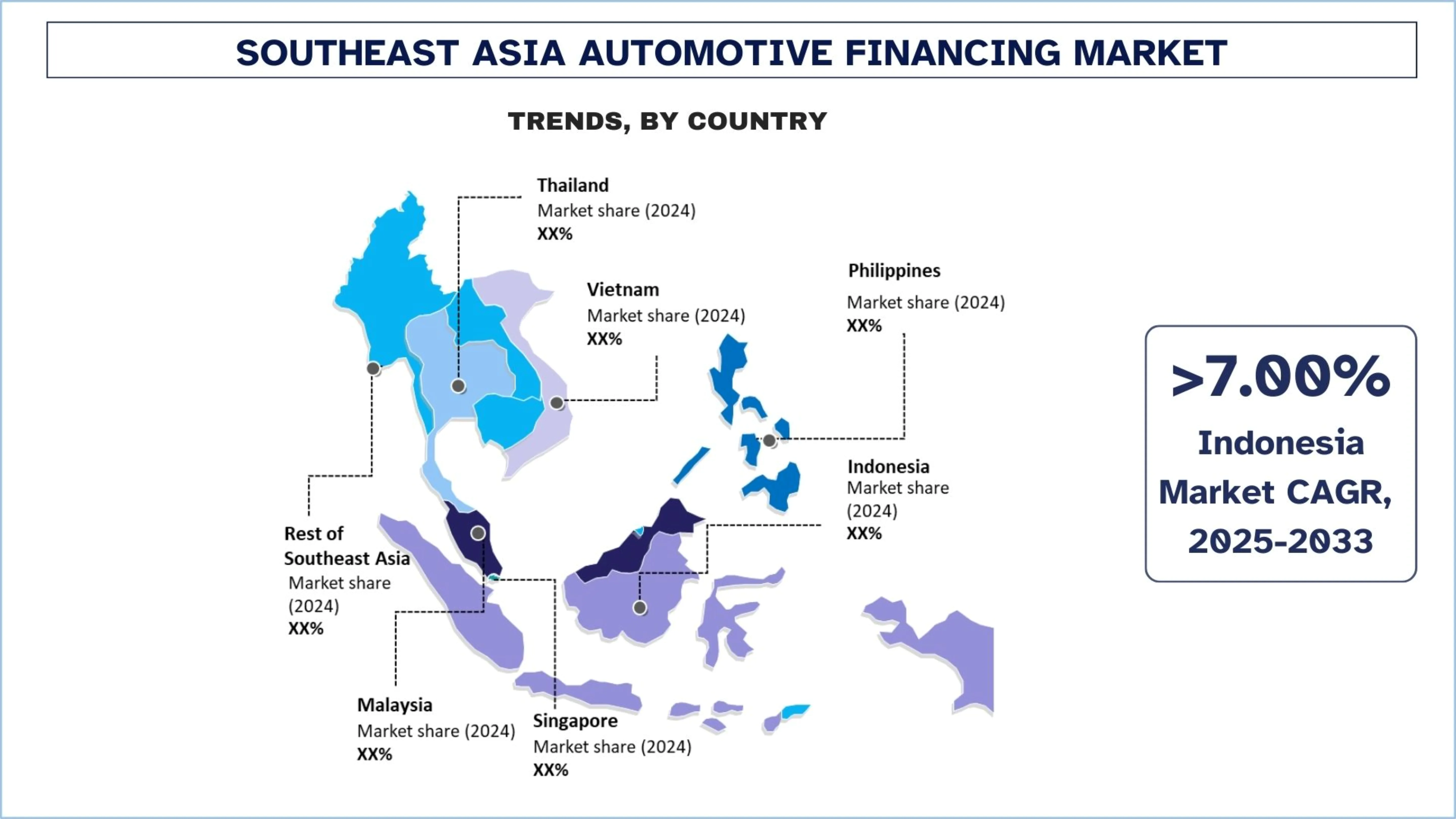 SOUTHEAST ASIA AUTOMOTIVE FINANCING MARKET

TRENDS, BY COUNTRY

Thailand
Market share (2024)
XX%

Vietnam
Market share (2024)
XX%

Philippines
Market share (2024)
XX%

Indonesia
Market share (2024)
XX%

Rest of Southeast Asia
Market share (2024)
XX%

Malaysia
Market share (2024)
XX%

Singapore
Market share (2024)
XX%

>7.00%
Indonesia Market CAGR, 2025-2033